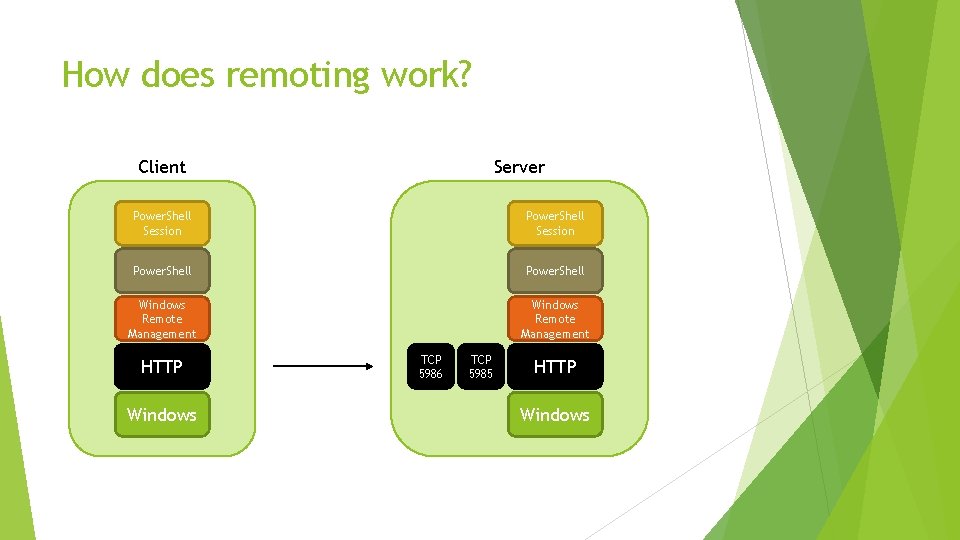 How does remoting work?

Client

PowerShell Session

PowerShell

Windows Remote Management

HTTP

Windows

Server

PowerShell Session

PowerShell

Windows Remote Management

TCP 5986

TCP 5985

HTTP

Windows